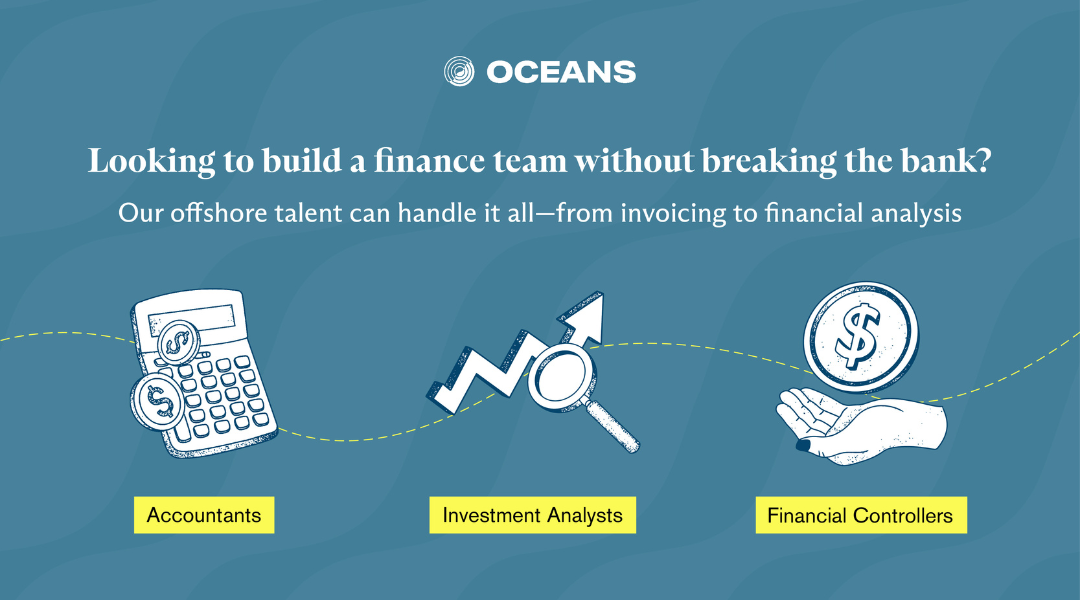 OCEANS

Looking to build a finance team without breaking the bank?

Our offshore talent can handle it all—from invoicing to financial analysis

Accountants

Investment Analysts

Financial Controllers